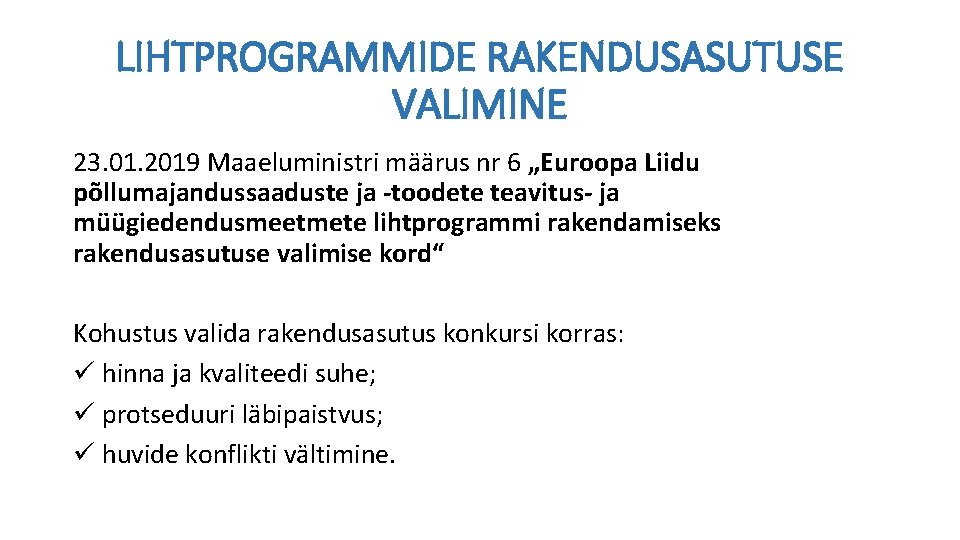 LIHTPROGRAMMIDE RAKENDUSASUTUSE VALIMINE

23.01.2019 Maaeluministri määrus nr 6 „Euroopa Liidu põllumajandussaaduste ja -toodete teavitus- ja müügiedendusmeetmete lihtprogrammi rakendamiseks rakendusasutuse valimise kord“

Kohustus valida rakendusasutus konkursi korras:
✓ hinna ja kvaliteedi suhe;
✓ protseduuri läbipaistvus;
✓ huvide konflikti vältimine.